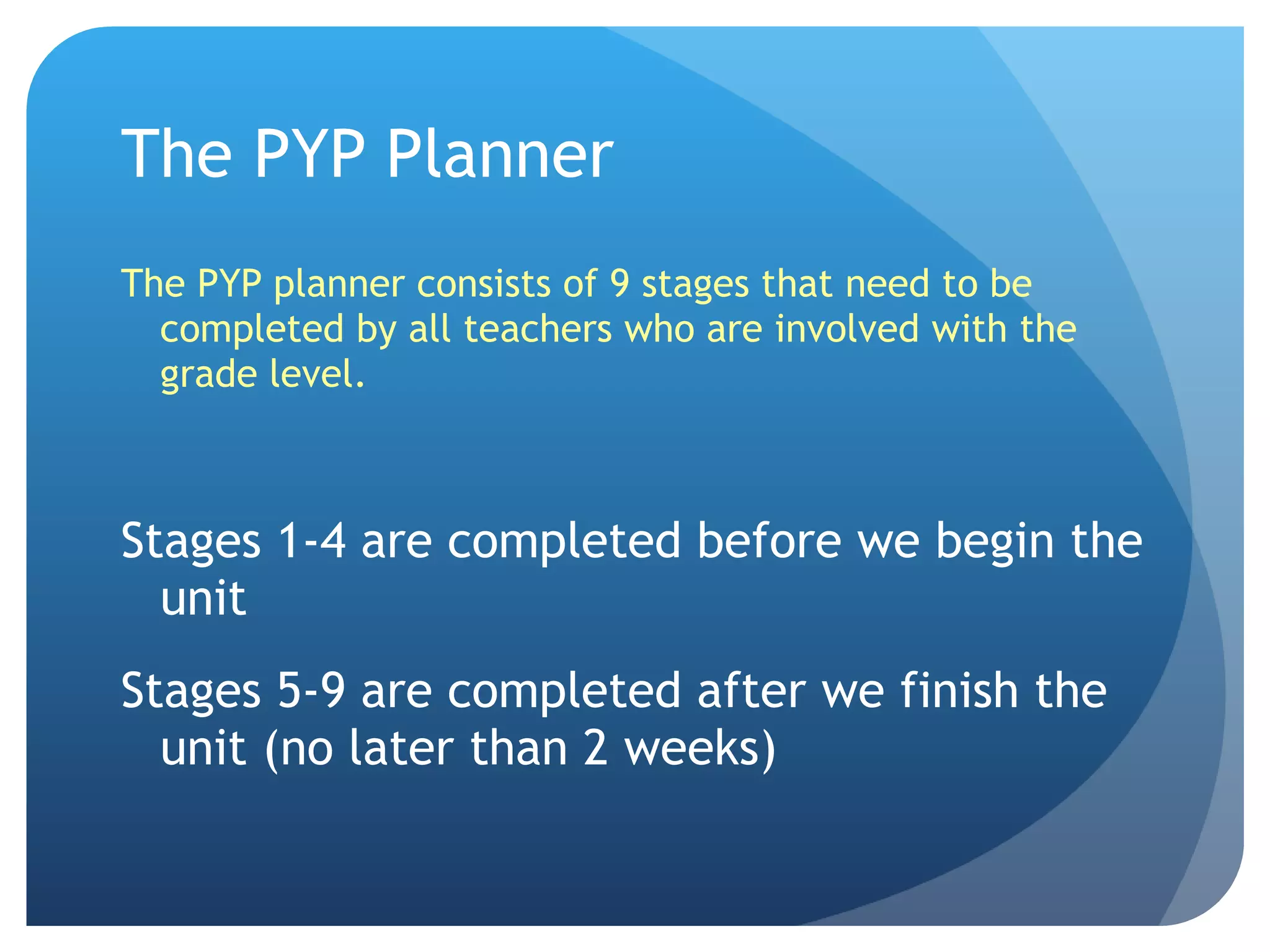 The PYP Planner

The PYP planner consists of 9 stages that need to be completed by all teachers who are involved with the grade level.

Stages 1-4 are completed before we begin the unit

Stages 5-9 are completed after we finish the unit (no later than 2 weeks)